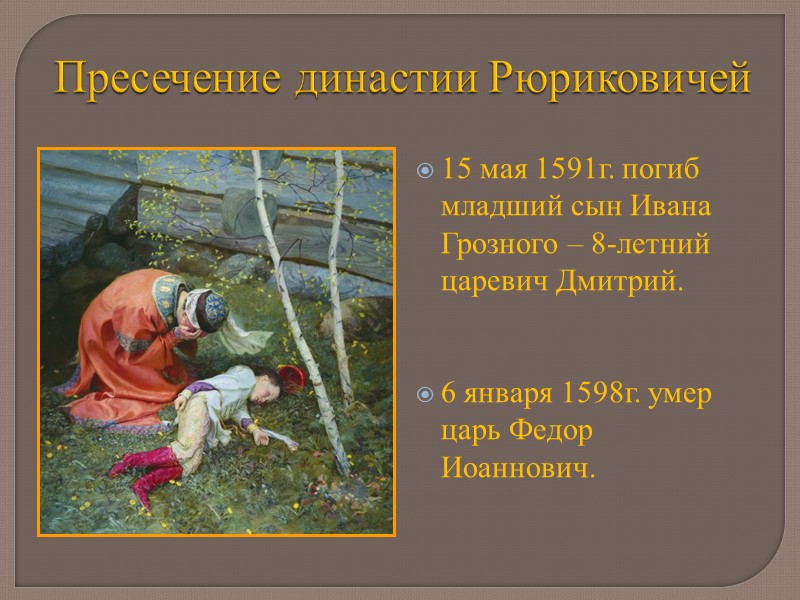 Пресечение династии Рюриковичей

15 мая 1591г. погиб младший сын Ивана Грозного – 8-летний царевич Дмитрий.

6 января 1598г. умер царь Федор Иоаннович.